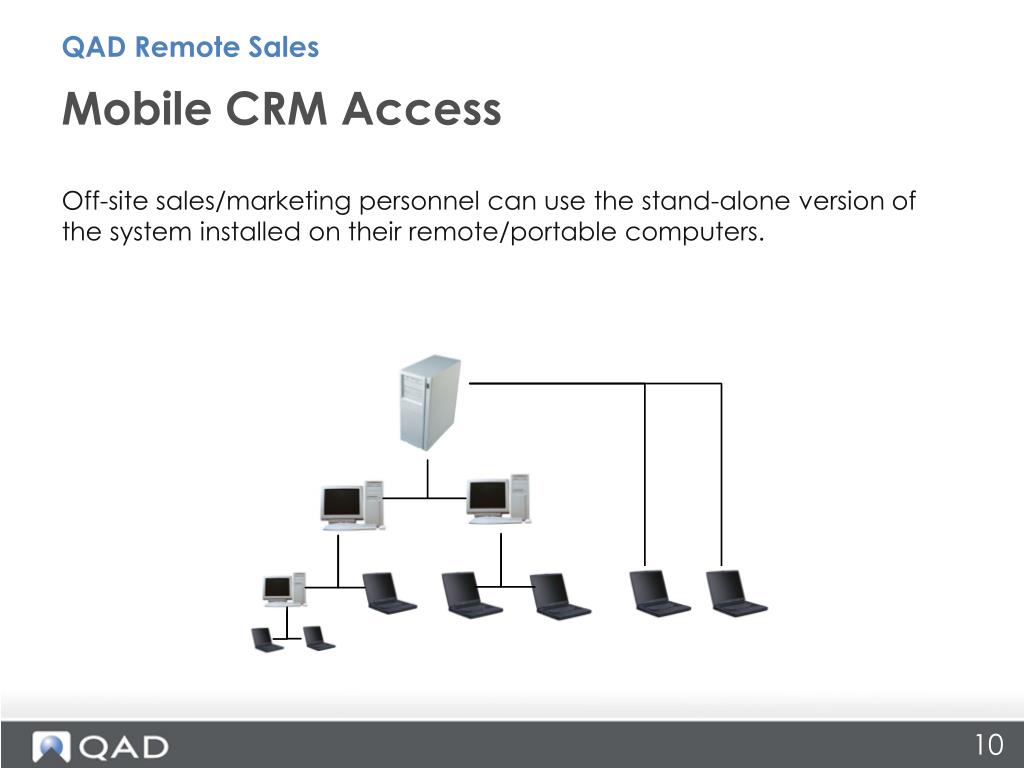 QAD Remote Sales

Mobile CRM Access

Off-site sales/marketing personnel can use the stand-alone version of the system installed on their remote/portable computers.

QAD

10